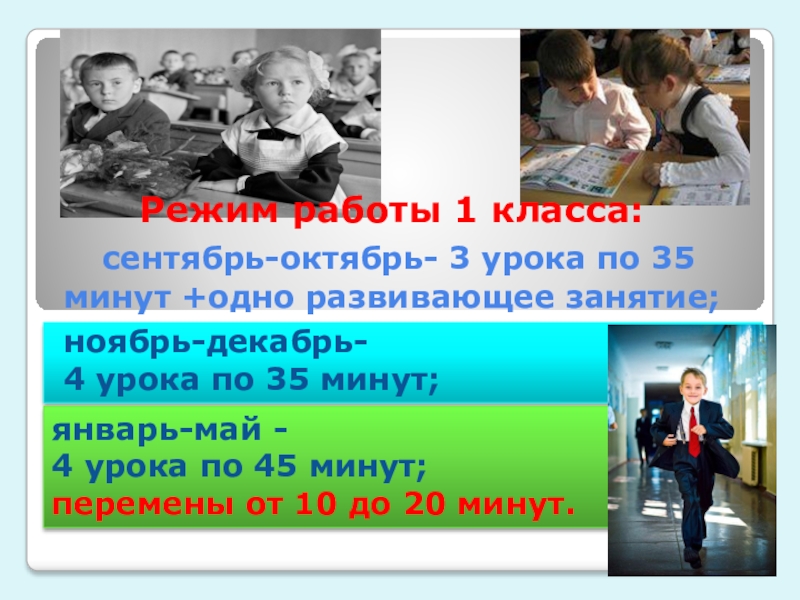 Режим работы 1 класса:

сентябрь-октябрь- 3 урока по 35 минут +одно развивающее занятие;

ноябрь-декабрь-
4 урока по 35 минут;

январь-май -
4 урока по 45 минут;
перемены от 10 до 20 минут.